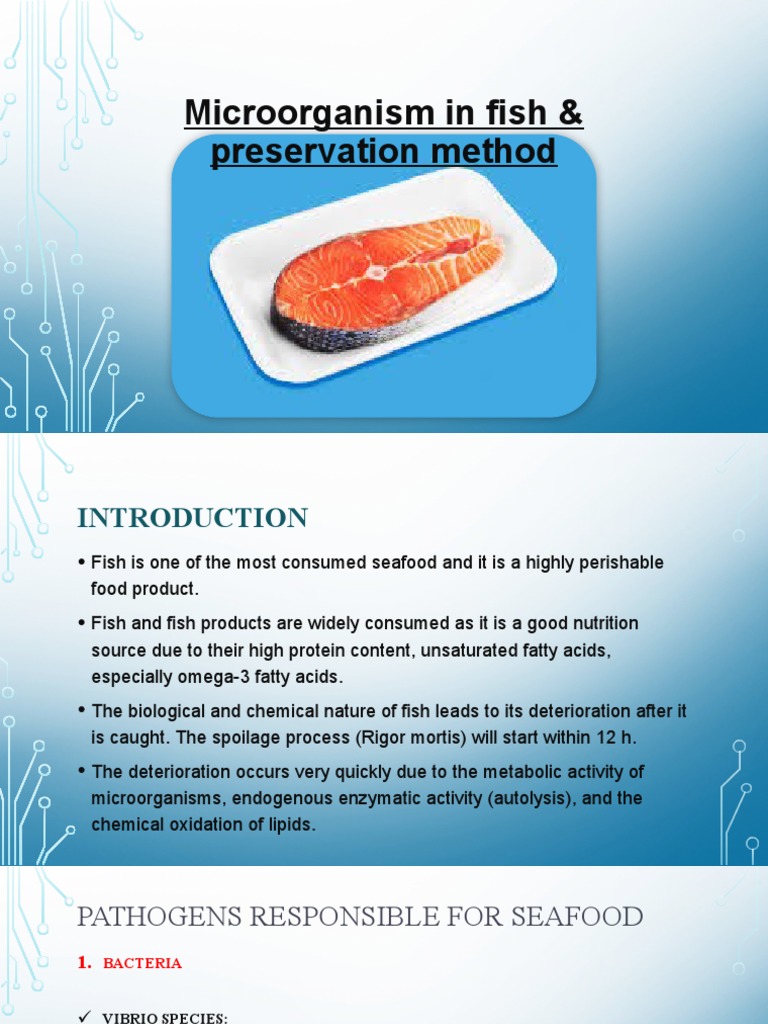 Microorganism in fish & preservation method

INTRODUCTION

• Fish is one of the most consumed seafood and it is a highly perishable food product.

• Fish and fish products are widely consumed as it is a good nutrition source due to their high protein content, unsaturated fatty acids, especially omega-3 fatty acids.

• The biological and chemical nature of fish leads to its deterioration after it is caught. The spoilage process (Rigor mortis) will start within 12 h.

• The deterioration occurs very quickly due to the metabolic activity of microorganisms, endogenous enzymatic activity (autolysis), and the chemical oxidation of lipids.

PATHOGENS RESPONSIBLE FOR SEAFOOD

1. BACTERIA

✓ VIBRIO SPECIES: